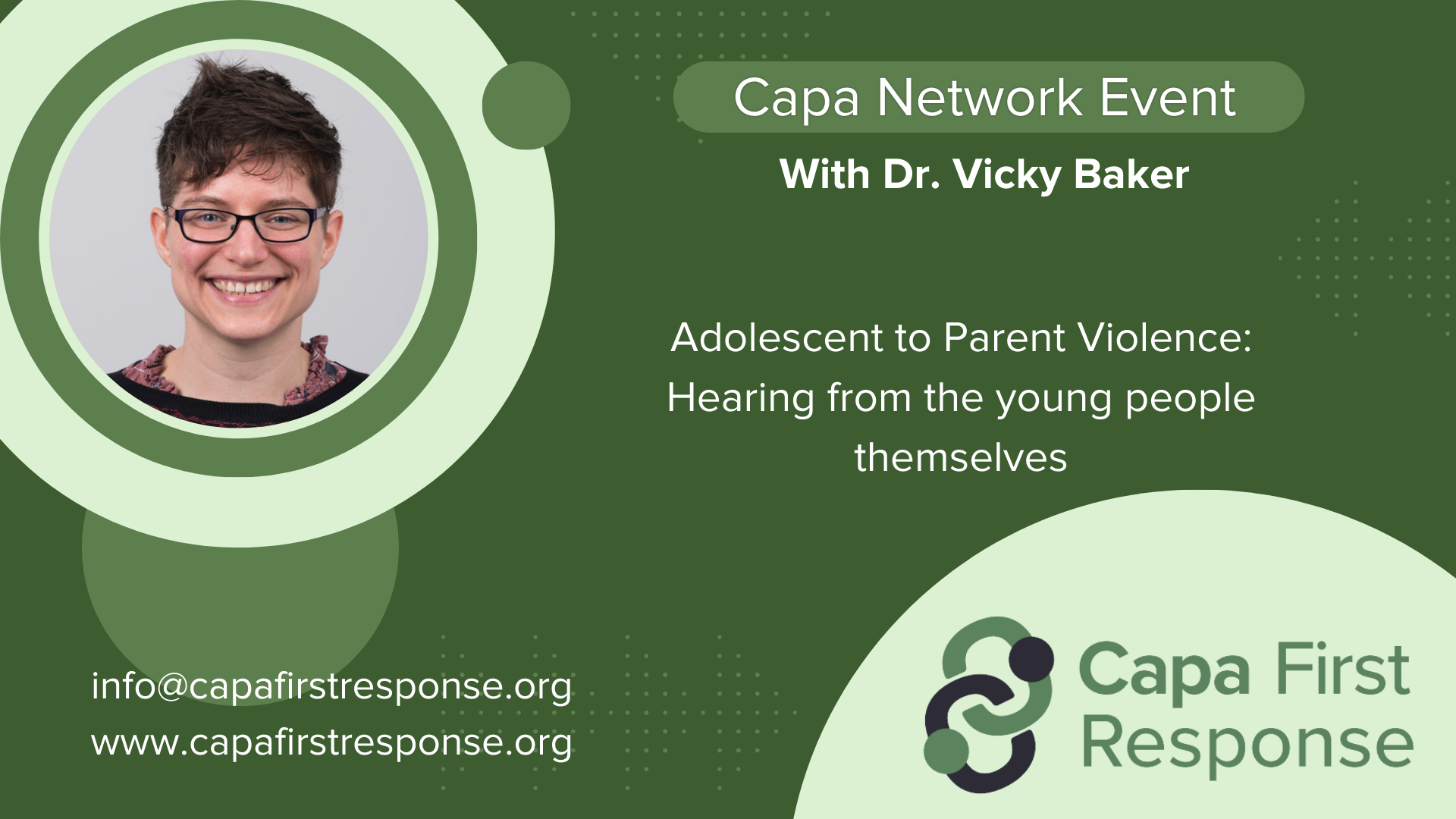 Capa Network Event

With Dr. Vicky Baker

Adolescent to Parent Violence: Hearing from the young people themselves

info@capafirstresponse.org
www.capafirstresponse.org

Capa First Response